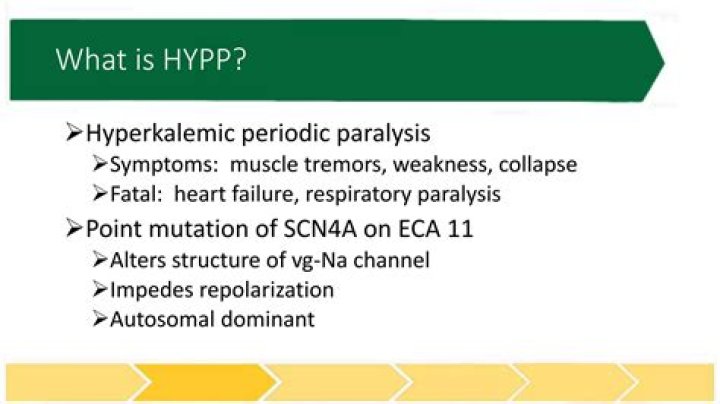 What is HYPP?

➢Hyperkalemic periodic paralysis

➢Symptoms: muscle tremors, weakness, collapse

➢Fatal: heart failure, respiratory paralysis

➢Point mutation of SCN4A on ECA 11

➢Alters structure of vg-Na channel

➢Impedes repolarization

➢Autosomal dominant